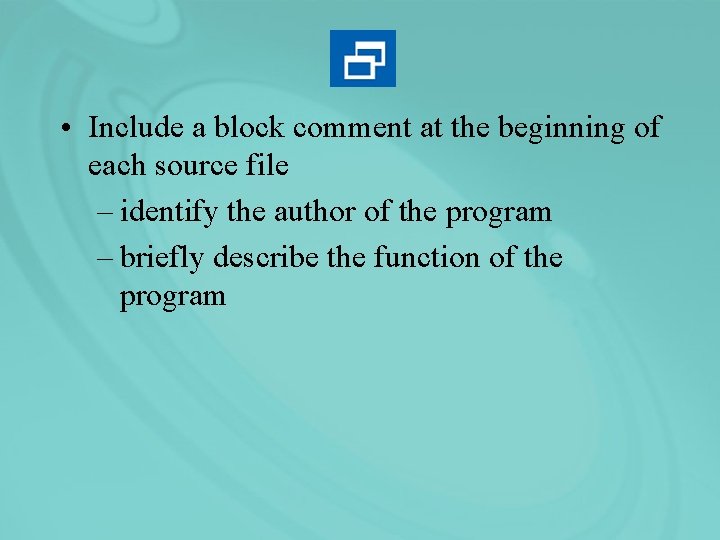 • Include a block comment at the beginning of each source file

– identify the author of the program

– briefly describe the function of the program